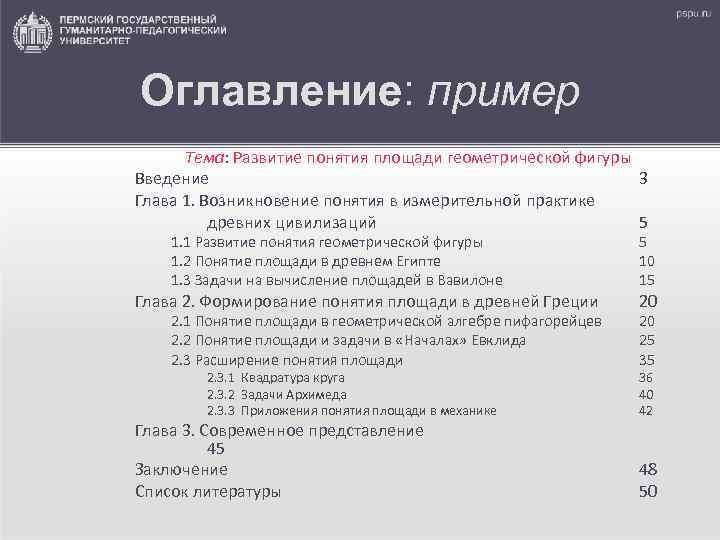 ПЕРМСКИЙ ГОСУДАРСТВЕННЫЙ ГУМАНИТАРНО-ПЕДАГОГИЧЕСКИЙ УНИВЕРСИТЕТ

pspu.ru

Оглавление: пример

Тема: Развитие понятия площади геометрической фигуры

Введение 3

Глава 1. Возникновение понятия в измерительной практике древних цивилизаций 5

1.1 Развитие понятия геометрической фигуры 5

1.2 Понятие площади в древнем Египте 10

1.3 Задачи на вычисление площадей в Вавилоне 15

Глава 2. Формирование понятия площади в древней Греции 20

2.1 Понятие площади в геометрической алгебре пифагорейцев 20

2.2 Понятие площади и задачи в «Началах» Евклида 25

2.3 Расширение понятия площади 35

2.3.1 Квадратура круга 36

2.3.2 Задачи Архимеда 40

2.3.3 Приложения понятия площади в механике 42

Глава 3. Современное представление 45

Заключение 48

Список литературы 50